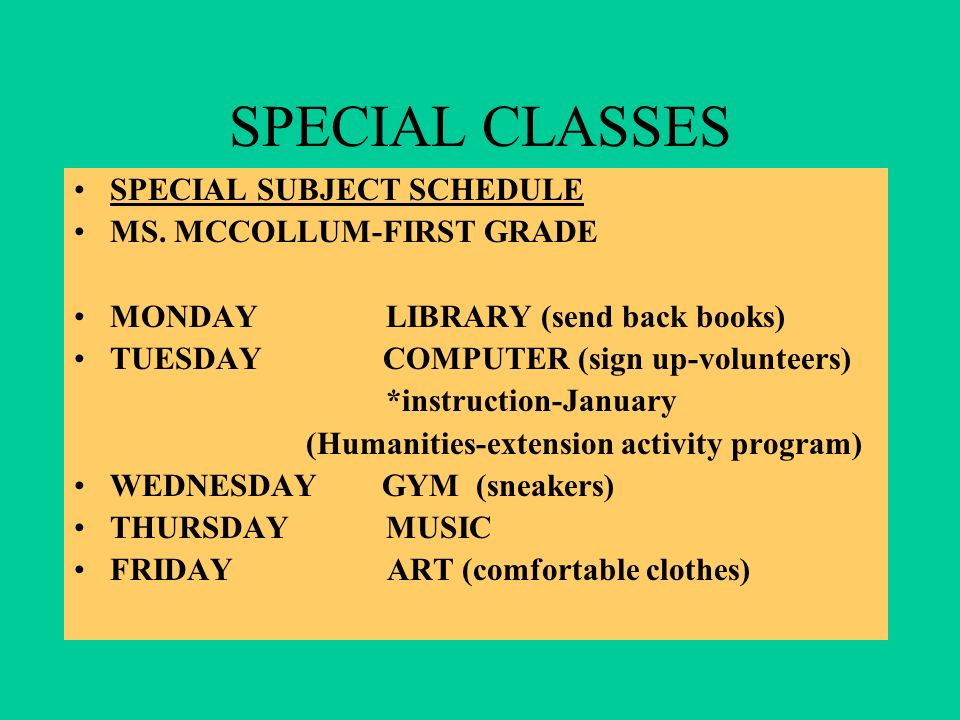 SPECIAL CLASSES

• SPECIAL SUBJECT SCHEDULE
• MS. MCCOLLUM-FIRST GRADE

• MONDAY LIBRARY (send back books)
• TUESDAY COMPUTER (sign up-volunteers)
*instruction-January
(Humanities-extension activity program)
• WEDNESDAY GYM (sneakers)
• THURSDAY MUSIC
• FRIDAY ART (comfortable clothes)